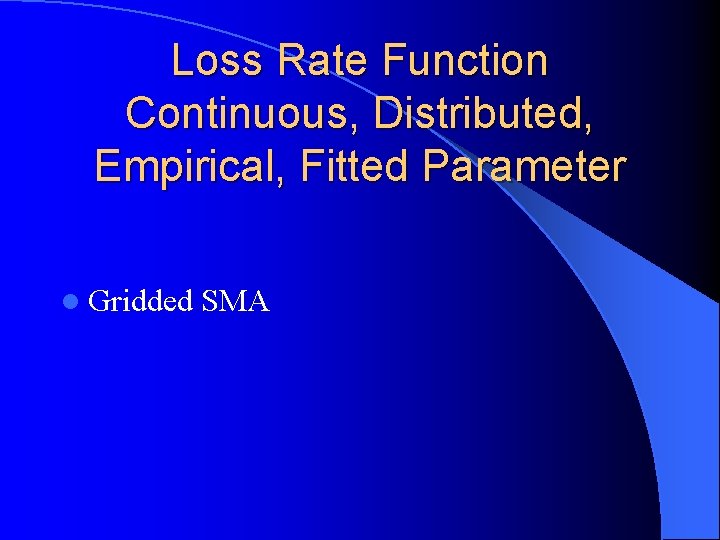 Loss Rate Function Continuous, Distributed, Empirical, Fitted Parameter

Gridded SMA